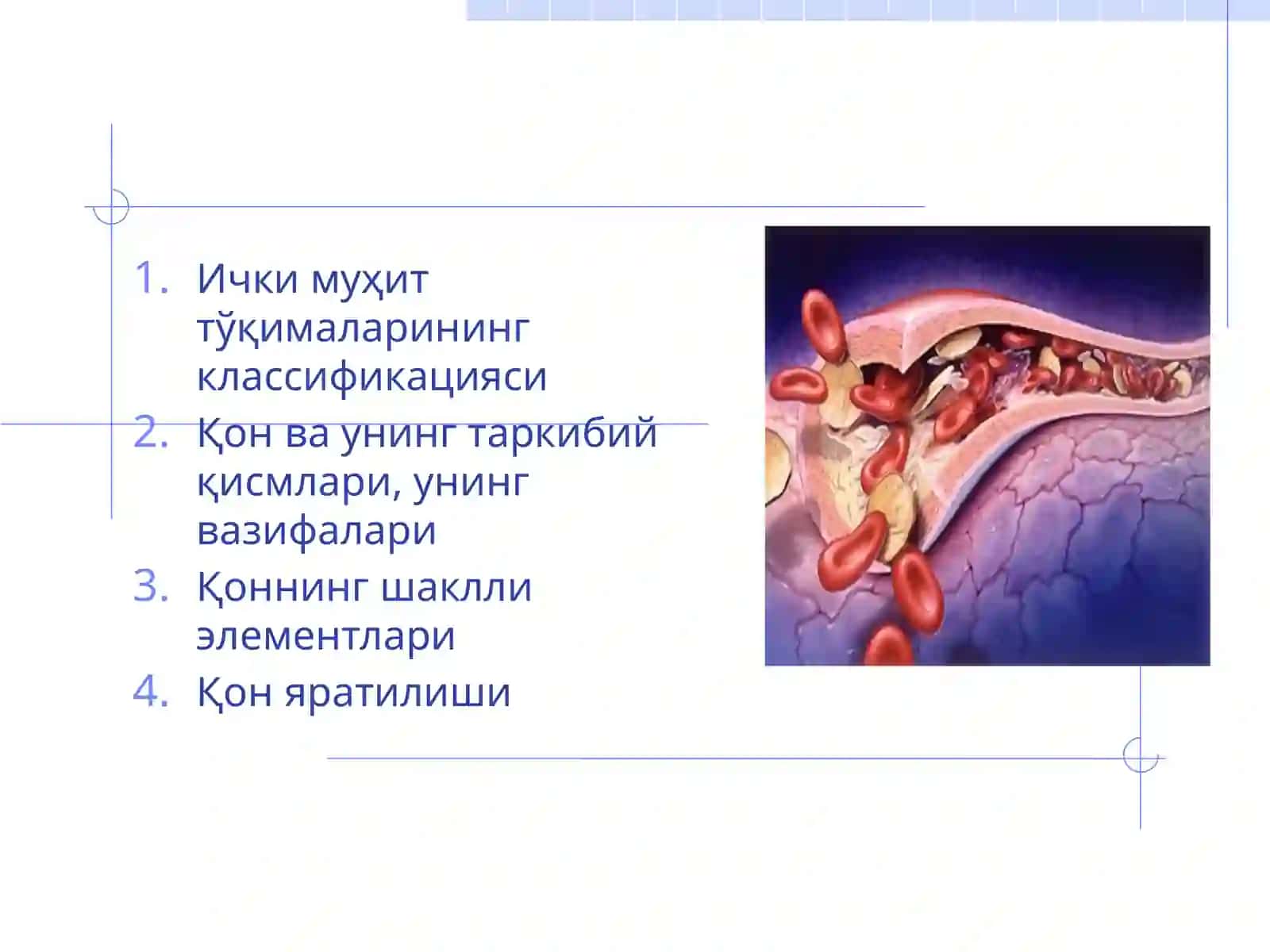 1. Ички муҳит тўқималарининг классификацияси
2. Қон ва унинг таркибий қисмлари, унинг вазифалари
3. Қоннинг шаклли элементлари
4. Қон яратилиши